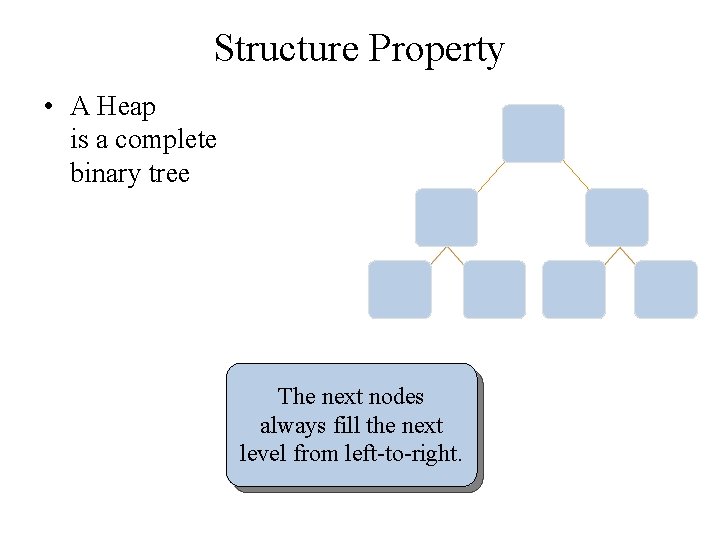 Structure Property

• A Heap is a complete binary tree

The next nodes always fill the next level from left-to-right.